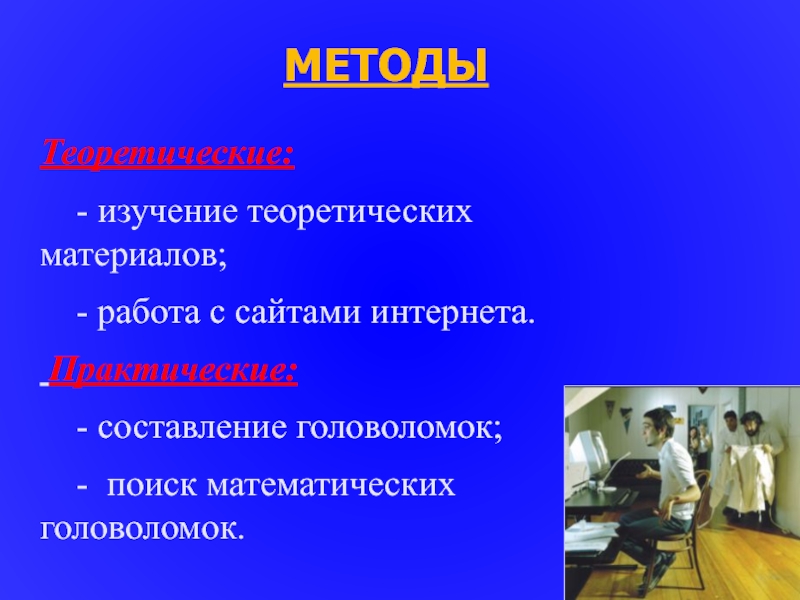 МЕТОДЫ

Теоретические:

- изучение теоретических материалов;

- работа с сайтами интернета.

Практические:

- составление головоломок;

- поиск математических головоломок.